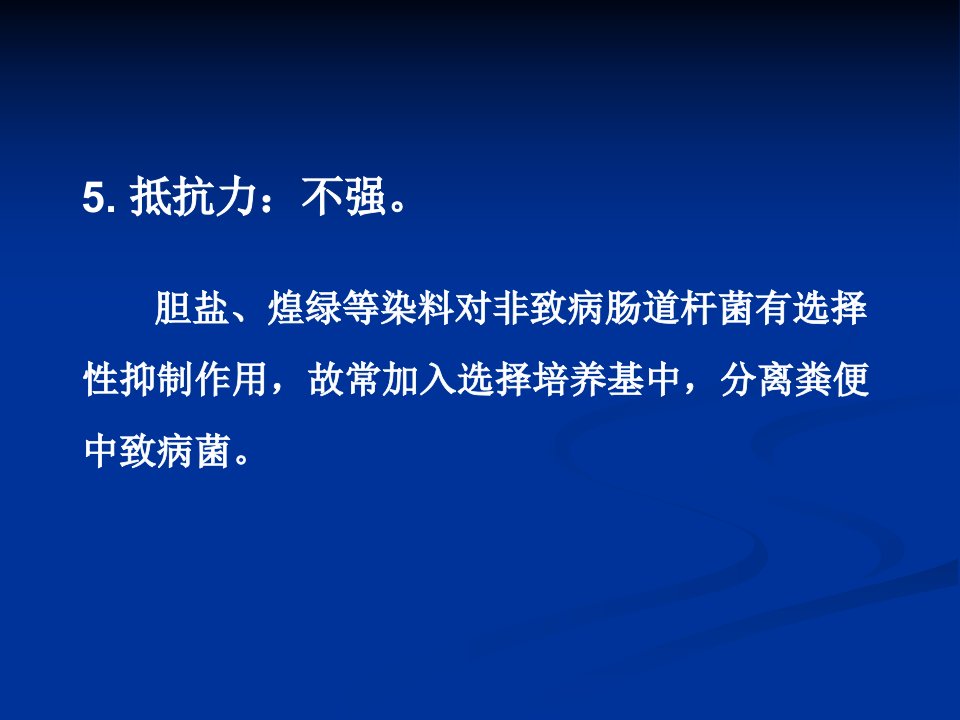 5. 抵抗力：不强。

胆盐、煌绿等染料对非致病肠道杆菌有选择性抑制作用，故常加入选择培养基中，分离粪便中致病菌。